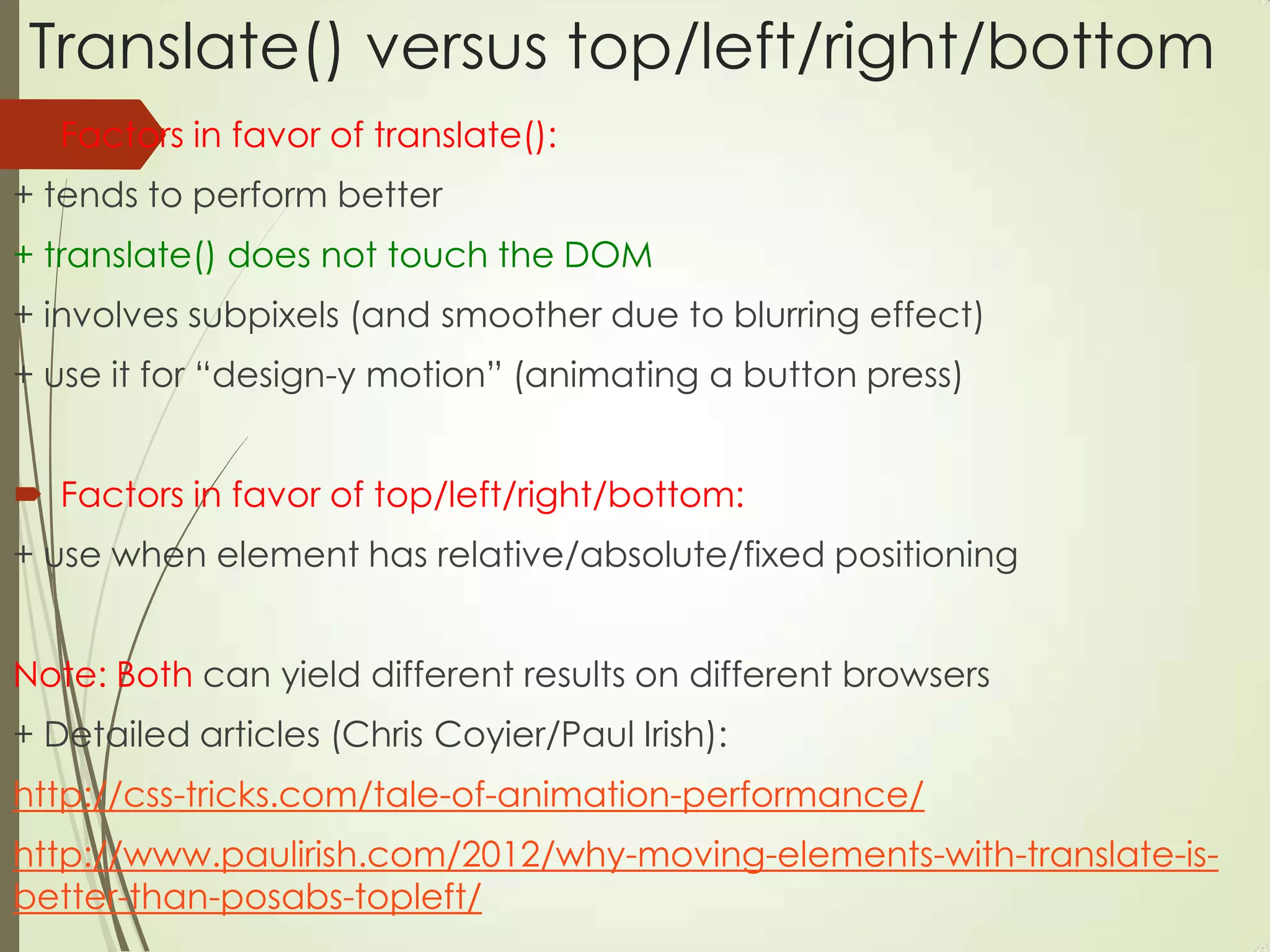 Translate() versus top/left/right/bottom

Factors in favor of translate():

+ tends to perform better

+ translate() does not touch the DOM

+ involves subpixels (and smoother due to blurring effect)

+ use it for “design-y motion” (animating a button press)

Factors in favor of top/left/right/bottom:

+ use when element has relative/absolute/fixed positioning

Note: Both can yield different results on different browsers

+ Detailed articles (Chris Coyier/Paul Irish):

http://css-tricks.com/tale-of-animation-performance/

http://www.paulirish.com/2012/why-moving-elements-with-translate-is-better-than-posabs-topleft/